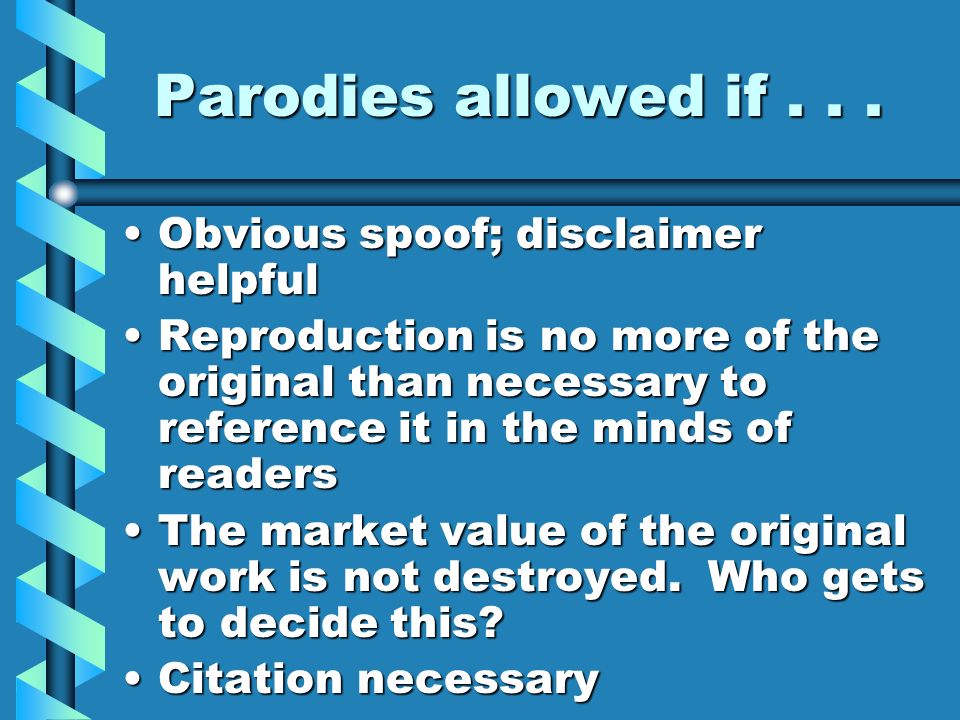 Parodies allowed if . . .

• Obvious spoof; disclaimer helpful
• Reproduction is no more of the original than necessary to reference it in the minds of readers
• The market value of the original work is not destroyed. Who gets to decide this?
• Citation necessary